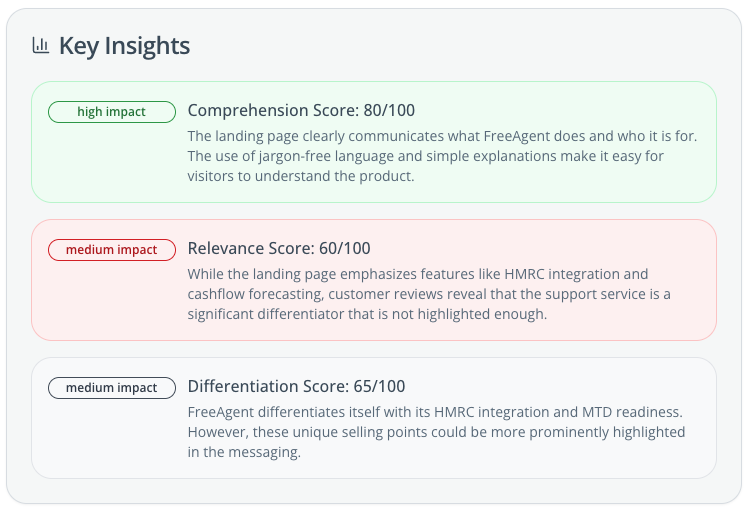 Key Insights

high impact

Comprehension Score: 80/100

The landing page clearly communicates what FreeAgent does and who it is for. The use of jargon-free language and simple explanations make it easy for visitors to understand the product.

medium impact

Relevance Score: 60/100

While the landing page emphasizes features like HMRC integration and cashflow forecasting, customer reviews reveal that the support service is a significant differentiator that is not highlighted enough.

medium impact

Differentiation Score: 65/100

FreeAgent differentiates itself with its HMRC integration and MTD readiness. However, these unique selling points could be more prominently highlighted in the messaging.